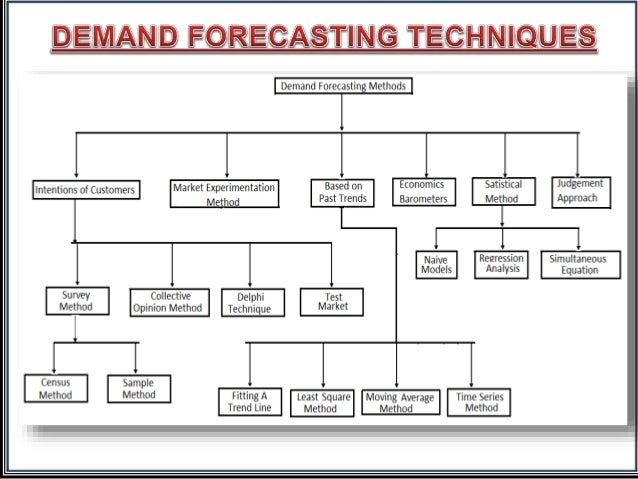 DEMAND FORECASTING TECHNIQUES

Demand Forecasting Methods

Intentions of Customers

Market Experimentation Method

Based on Past Trends

Economics Barometers

Satistical Method

Judgement Approach

Naive Models

Regression Analysis

Simultaneous Equation

Survey Method

Collective Opinion Method

Delphi Technique

Test Market

Census Method

Sample Method

Fitting A Trend Line

Least Square Method

Moving Average Method

Time Series Method